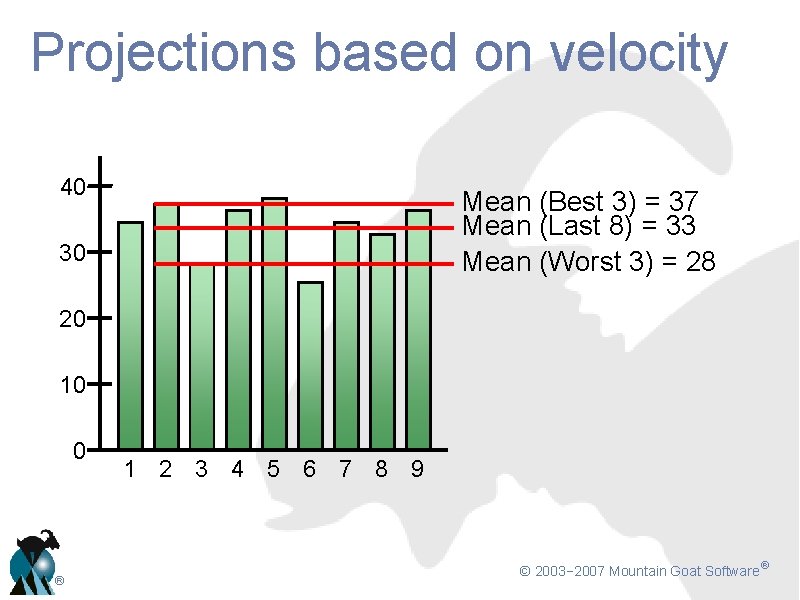 Projections based on velocity

40
30
20
10
0
1 2 3 4 5 6 7 8 9

Mean (Best 3) = 37
Mean (Last 8) = 33
Mean (Worst 3) = 28

®

© 2003–2007 Mountain Goat Software®